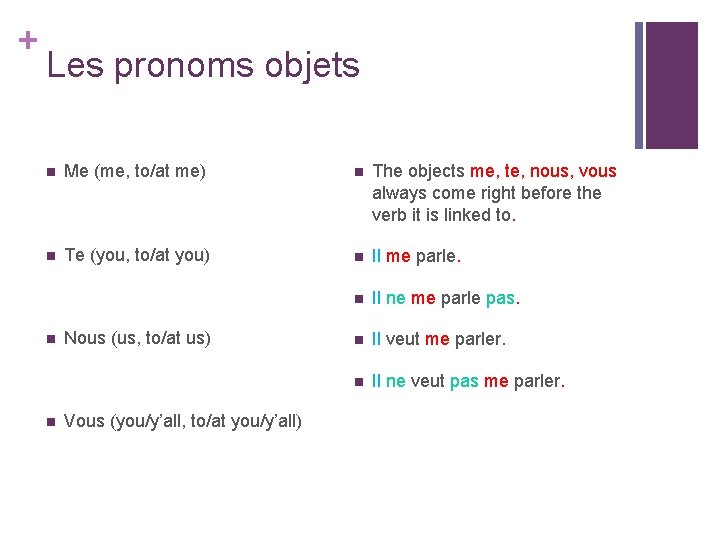 +
Les pronoms objets

Me (me, to/at me)

Te (you, to/at you)

Nous (us, to/at us)

Vous (you/y'all, to/at you/y'all)

The objects me, te, nous, vous always come right before the verb it is linked to.

Il me parle.

Il ne me parle pas.

Il veut me parler.

Il ne veut pas me parler.